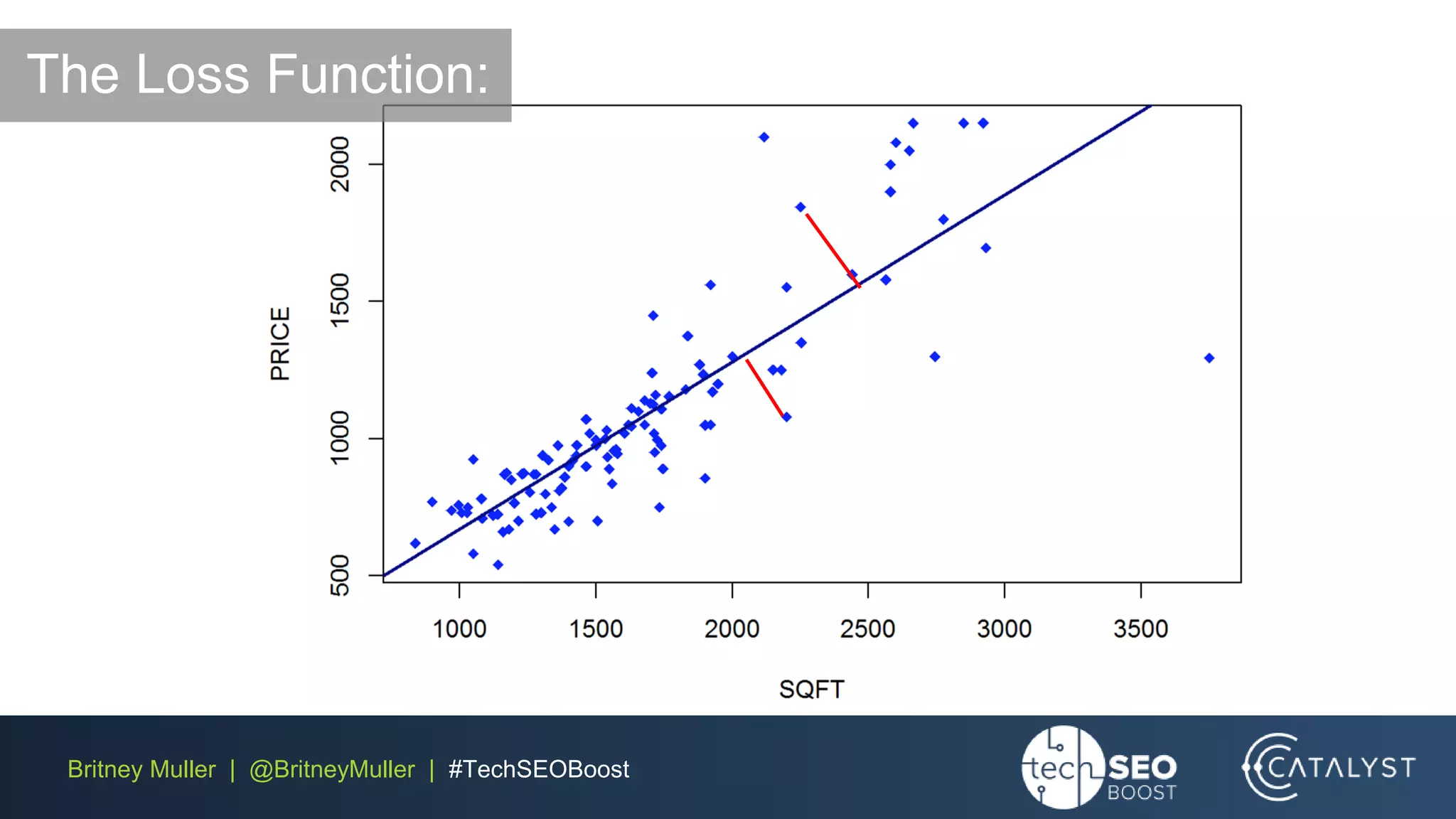 The Loss Function:

PRICE

500
1000
1500
2000

1000
1500
2000
2500
3000
3500

SQFT

Britney Muller | @BritneyMuller | #TechSEOBoost

tech SEO BOOST

CATALYST